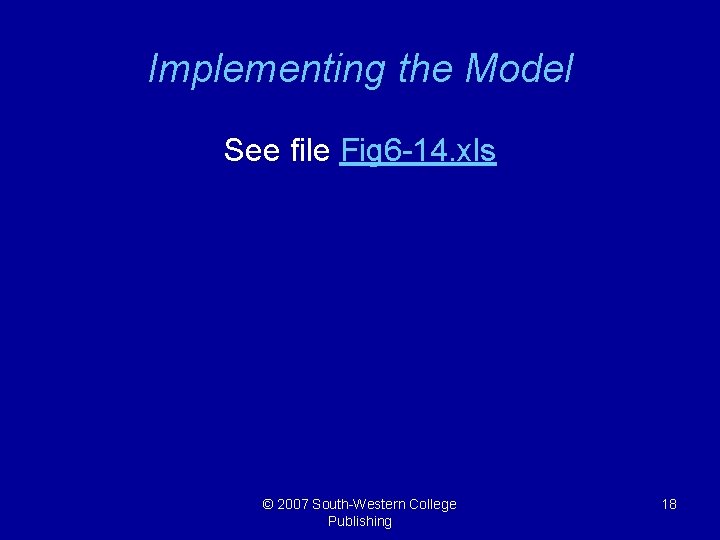 Implementing the Model

See file Fig6-14.xls

© 2007 South-Western College Publishing

18